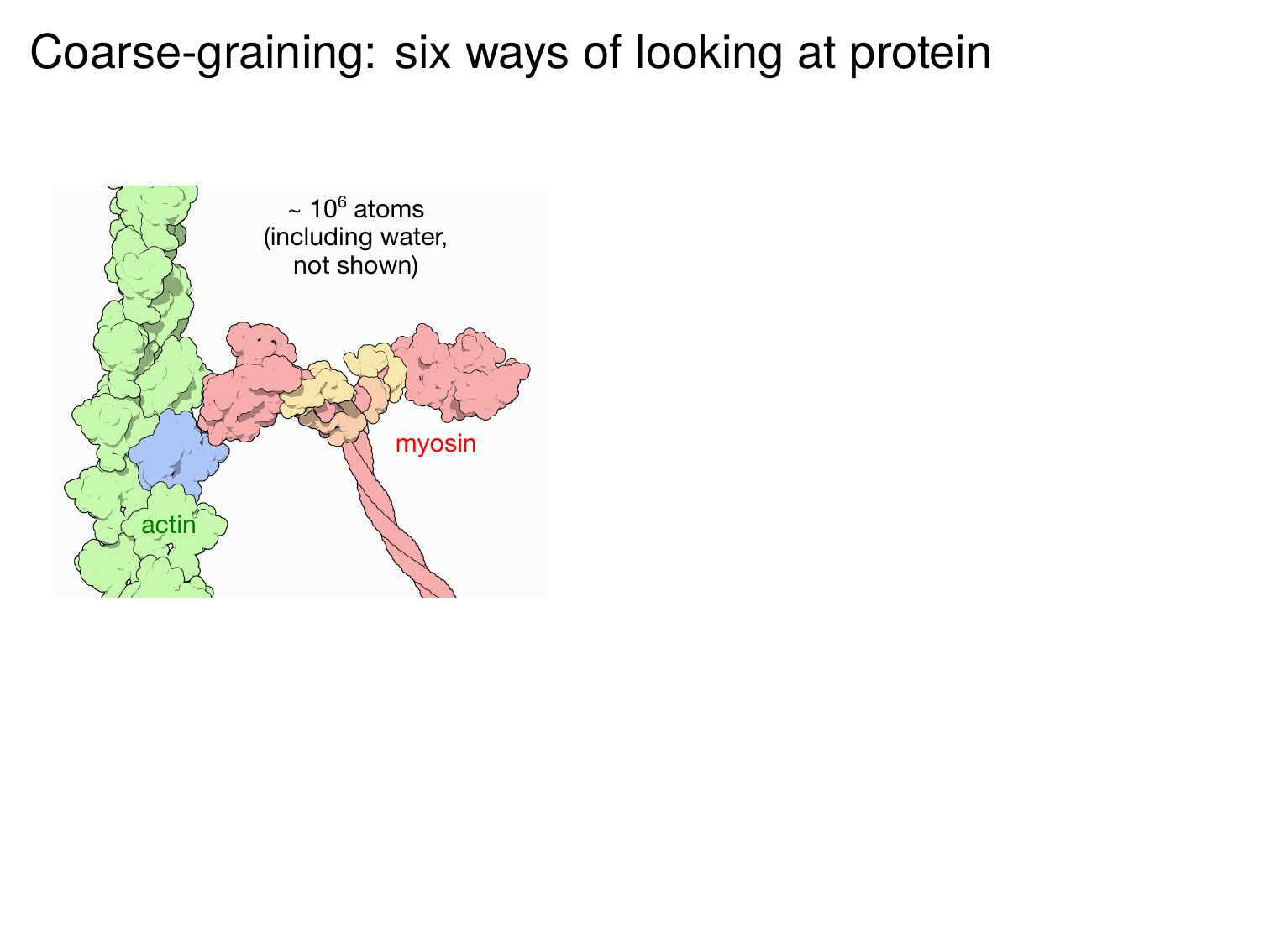 Coarse-graining: six ways of looking at protein

~ $10^6$ atoms (including water, not shown)

myosin

actin